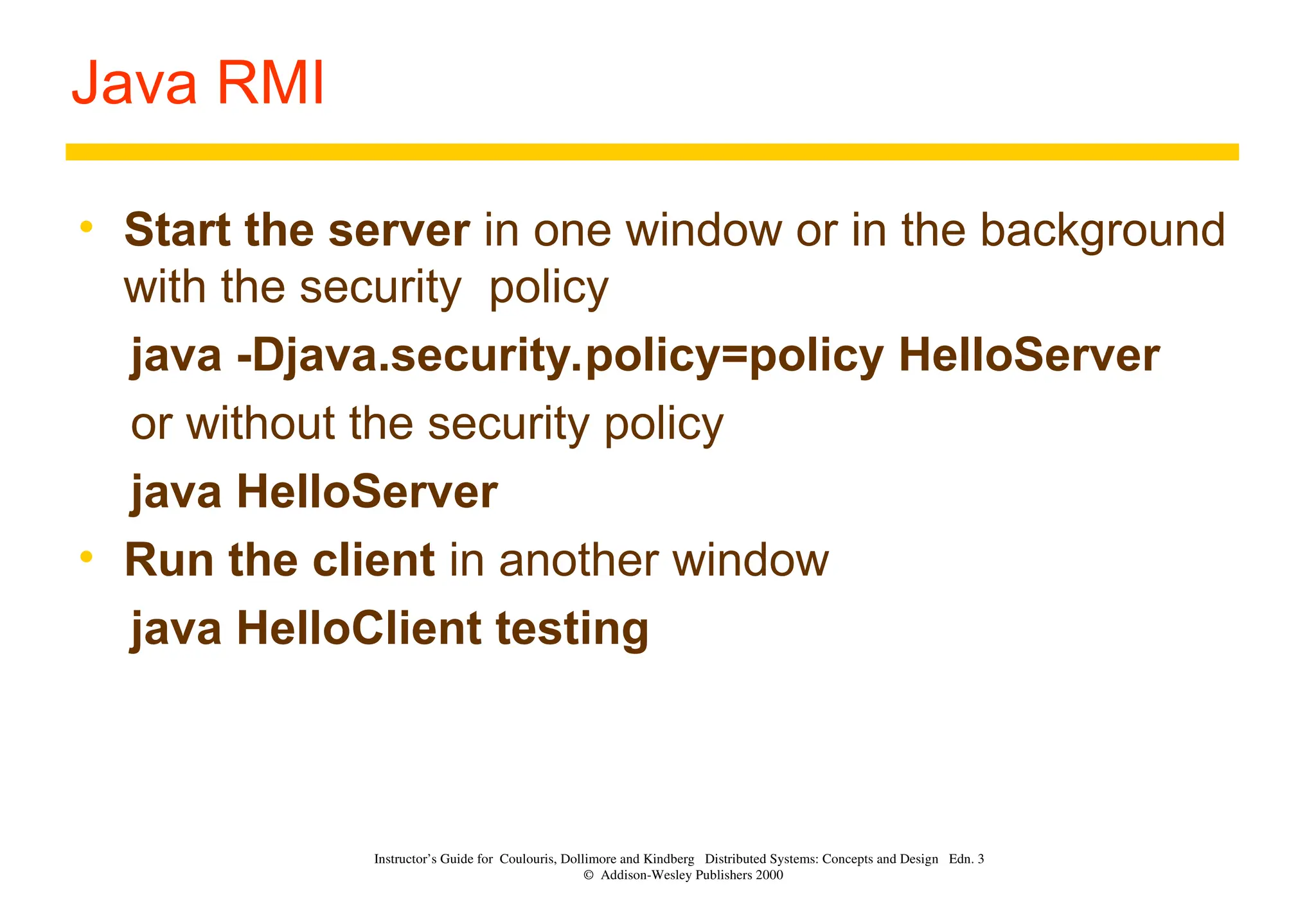 Java RMI

• Start the server in one window or in the background with the security policy

java -Djava.security.policy=policy HelloServer

or without the security policy

java HelloServer

• Run the client in another window

java HelloClient testing

Instructor's Guide for Coulouris, Dollimore and Kindberg Distributed Systems: Concepts and Design Edn. 3
© Addison-Wesley Publishers 2000